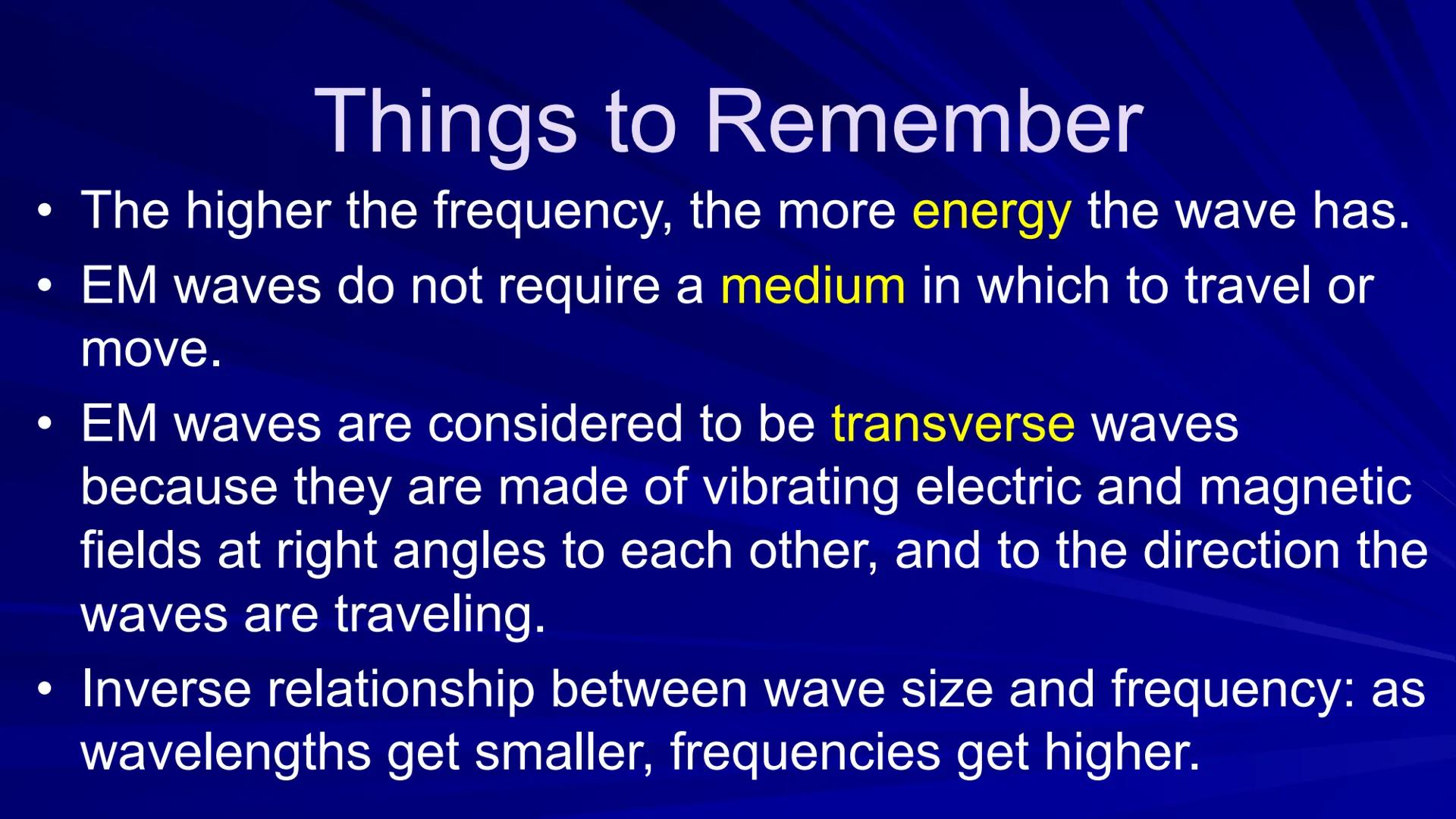 Things to Remember

• The higher the frequency, the more energy the wave has.

• EM waves do not require a medium in which to travel or move.

• EM waves are considered to be transverse waves because they are made of vibrating electric and magnetic fields at right angles to each other, and to the direction the waves are traveling.

• Inverse relationship between wave size and frequency: as wavelengths get smaller, frequencies get higher.